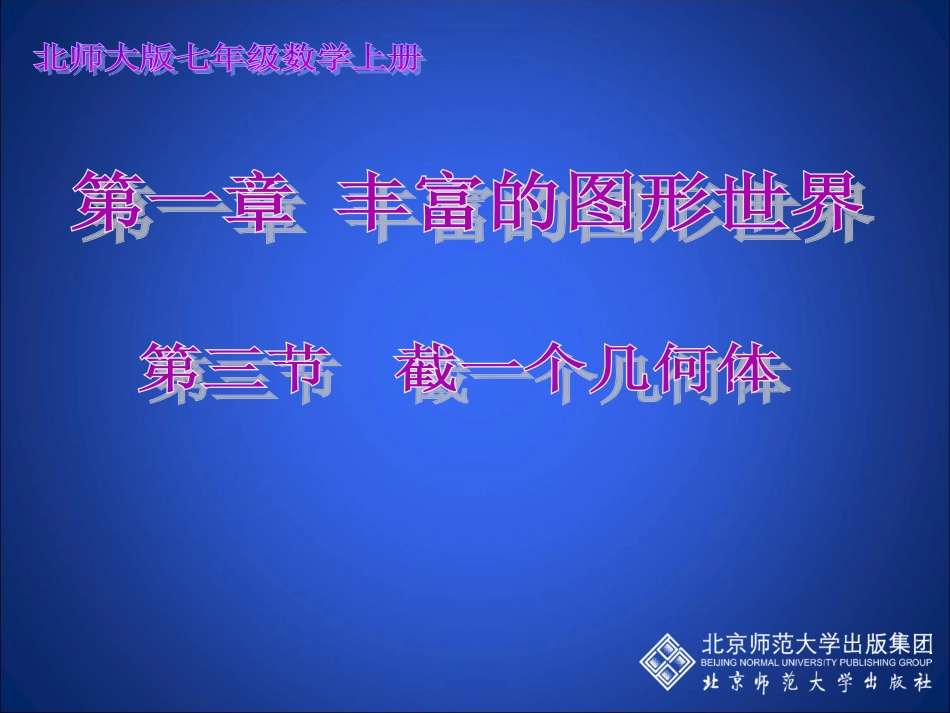 北师大版七年级数学上册

第一章 丰富的图形世界

第三节 截一个几何体

北京师范大学出版集团
BEIJING NORMAL UNIVERSITY PUBLISHING GROUP
北京师范大学出版社